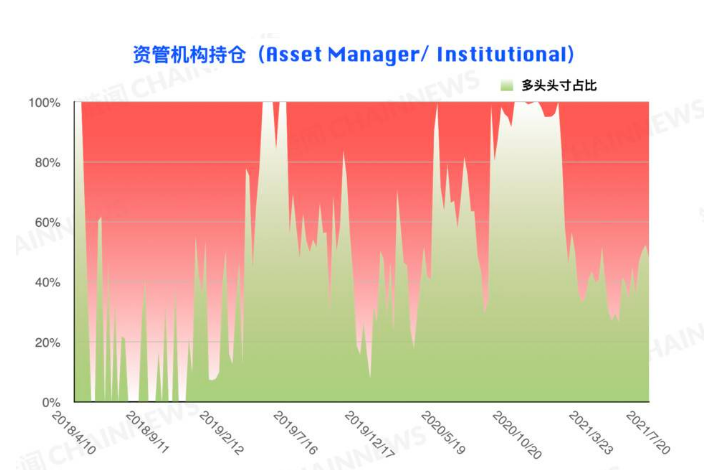 资管机构持仓（Asset Manager/ Institutional）

多头头寸占比

100%
80%
60%
40%
20%
0%

2018/4/10
2018/9/11
2019/2/12
2019/7/16
2019/12/17
2020/5/19
2020/10/20
2021/3/23
2021/7/20

链闻 CHAINNEWS